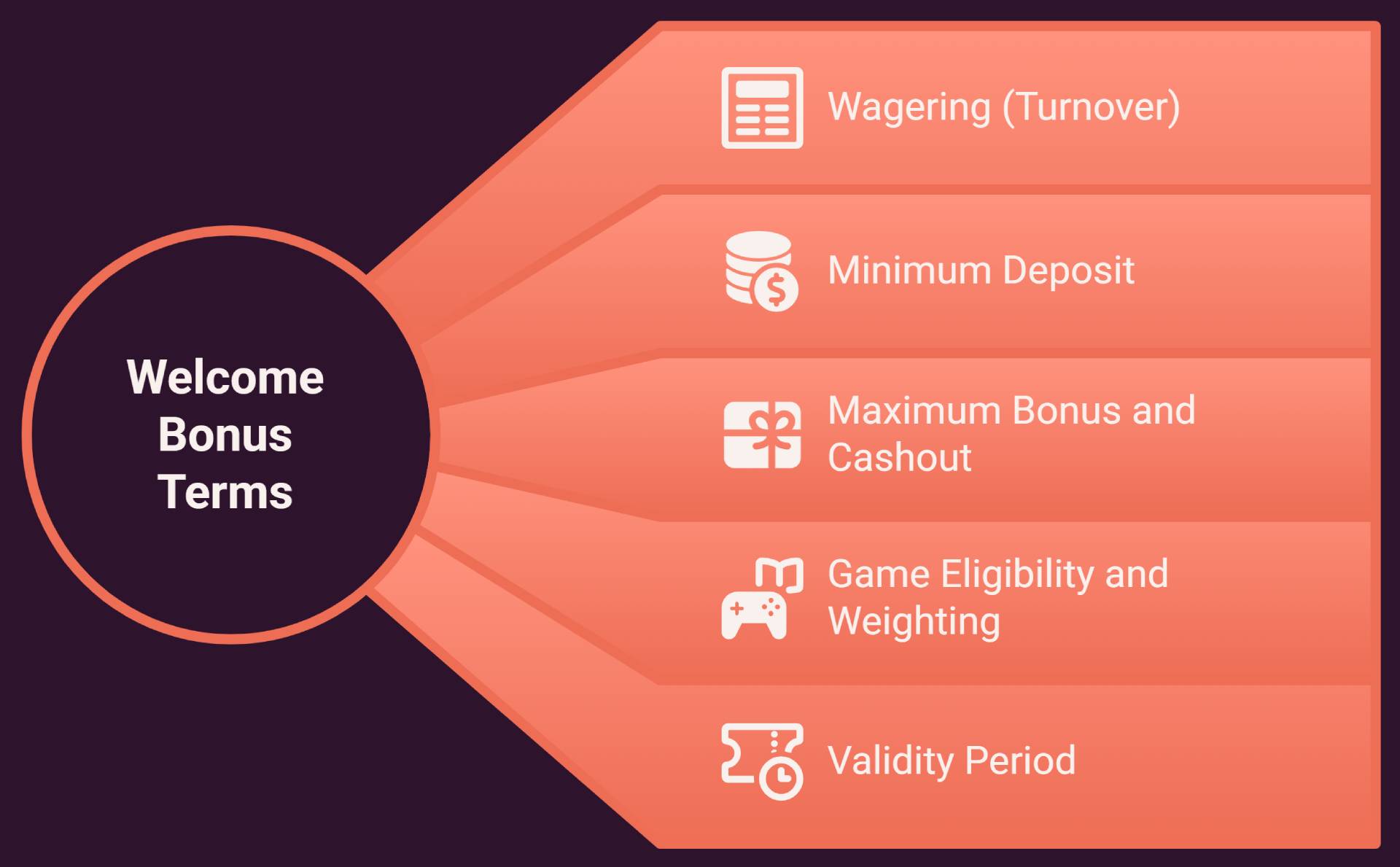 Welcome Bonus Terms

Wagering (Turnover)

Minimum Deposit

Maximum Bonus and Cashout

Game Eligibility and Weighting

Validity Period